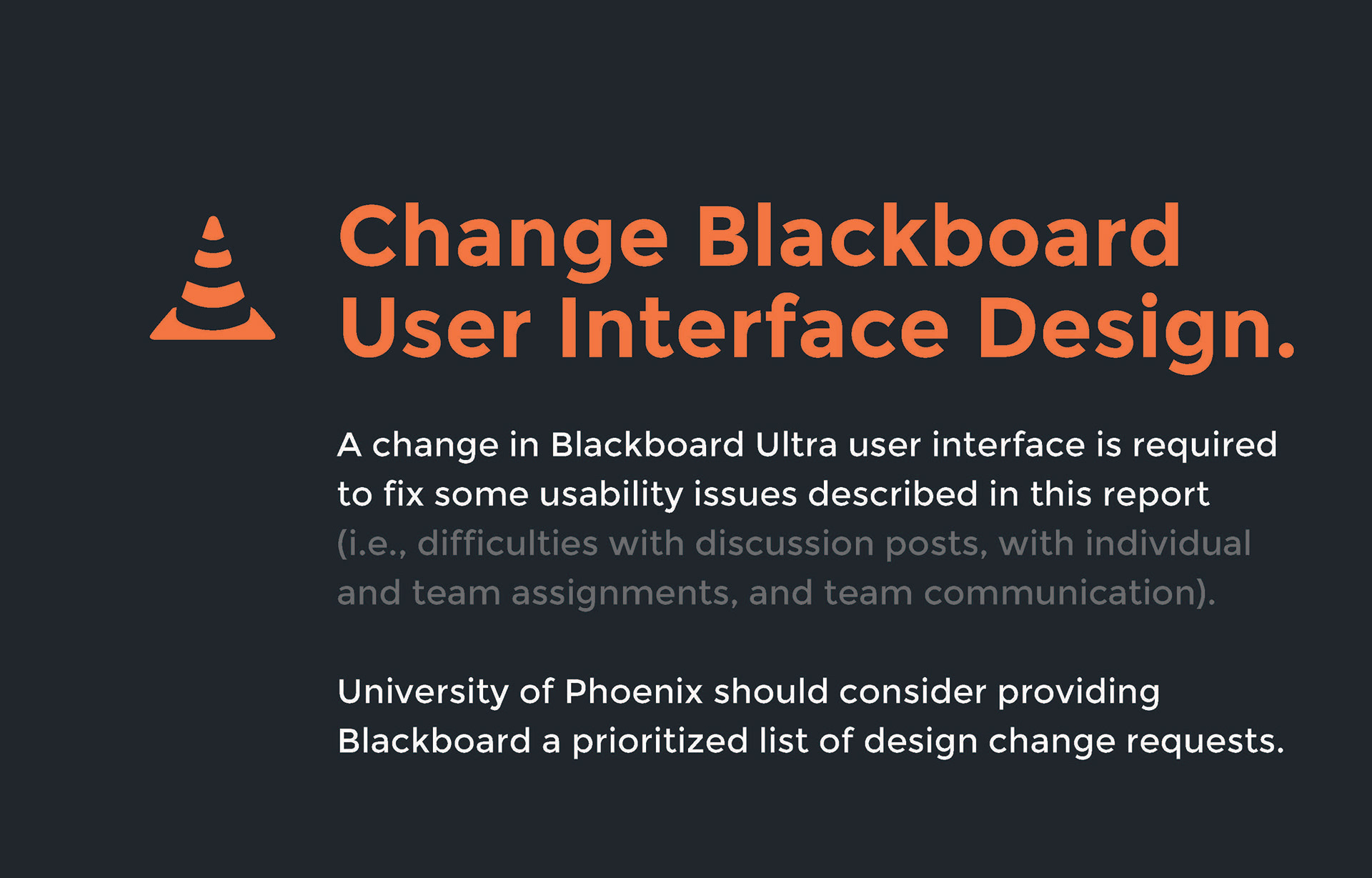 Change Blackboard User Interface Design.

A change in Blackboard Ultra user interface is required to fix some usability issues described in this report (i.e., difficulties with discussion posts, with individual and team assignments, and team communication).

University of Phoenix should consider providing Blackboard a prioritized list of design change requests.